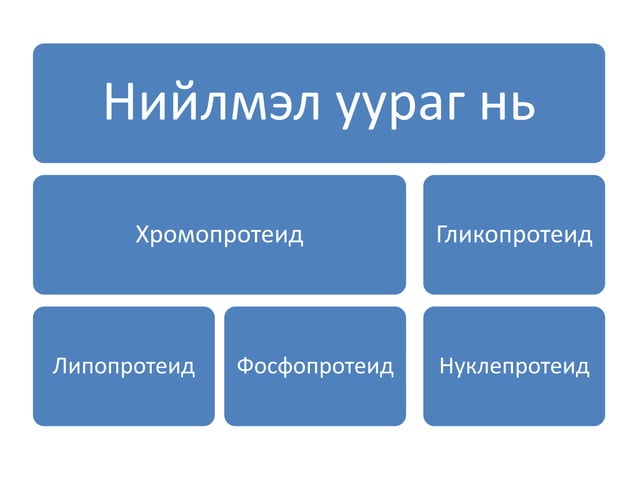 Нийлмэл уураг нь

Хромопротеид

Гликопротеид

Липопротеид

Фосфопротеид

Нуклепротеид